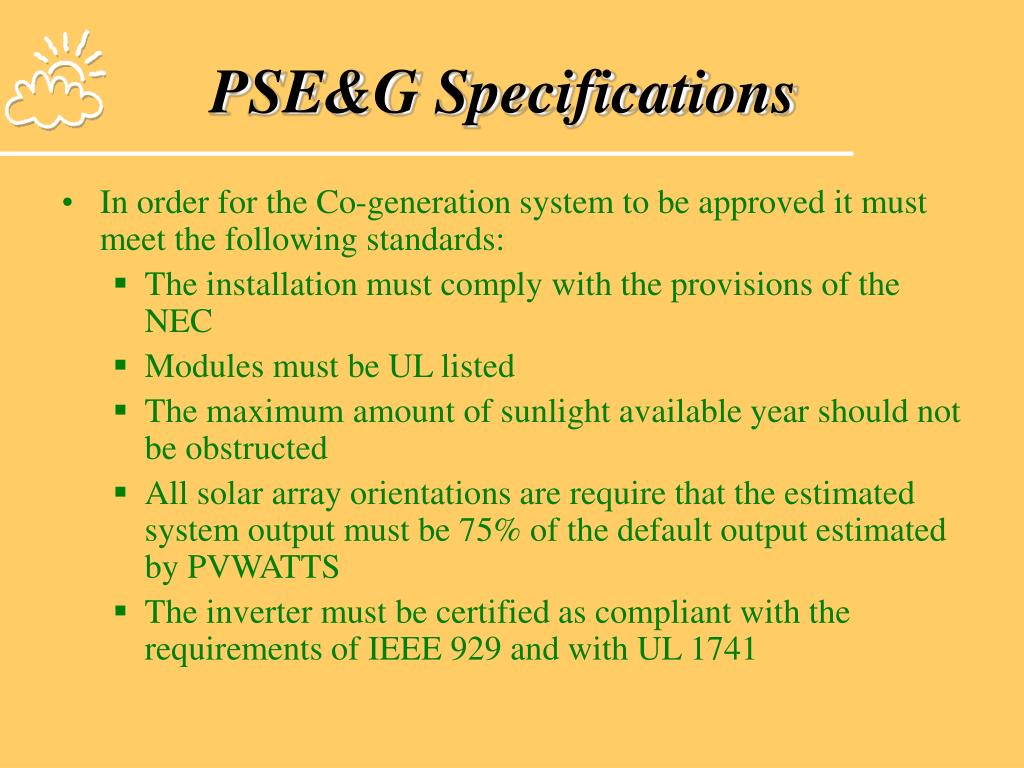 PSE&G Specifications

• In order for the Co-generation system to be approved it must meet the following standards:
  ▪ The installation must comply with the provisions of the NEC
  ▪ Modules must be UL listed
  ▪ The maximum amount of sunlight available year should not be obstructed
  ▪ All solar array orientations are require that the estimated system output must be 75% of the default output estimated by PVWATTS
  ▪ The inverter must be certified as compliant with the requirements of IEEE 929 and with UL 1741